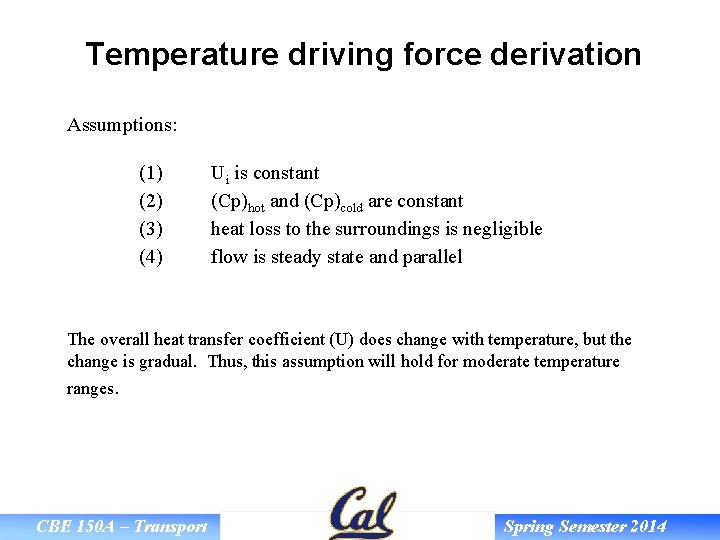 Temperature driving force derivation

Assumptions:

(1) $U_i$ is constant
(2) $(Cp)_{hot}$ and $(Cp)_{cold}$ are constant
(3) heat loss to the surroundings is negligible
(4) flow is steady state and parallel

The overall heat transfer coefficient (U) does change with temperature, but the change is gradual. Thus, this assumption will hold for moderate temperature ranges.

CBE 150A – Transport

Cal

Spring Semester 2014